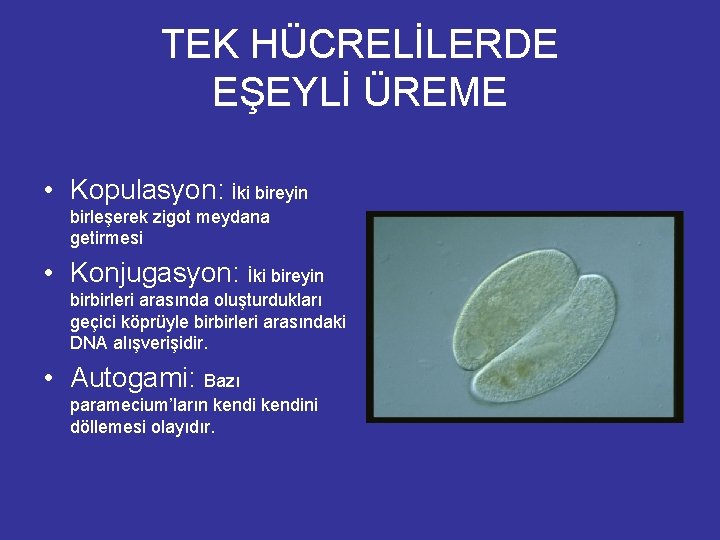 TEK HÜCRELİLERDE EŞEYLİ ÜREME

• Kopulasyon: İki bireyin birleşerek zigot meydana getirmesi

• Konjugasyon: İki bireyin birbirleri arasında oluşturdukları geçici köprüyle birbirleri arasındaki DNA alışverişidir.

• Autogami: Bazı paramecium'ların kendi kendini döllemesi olayıdır.